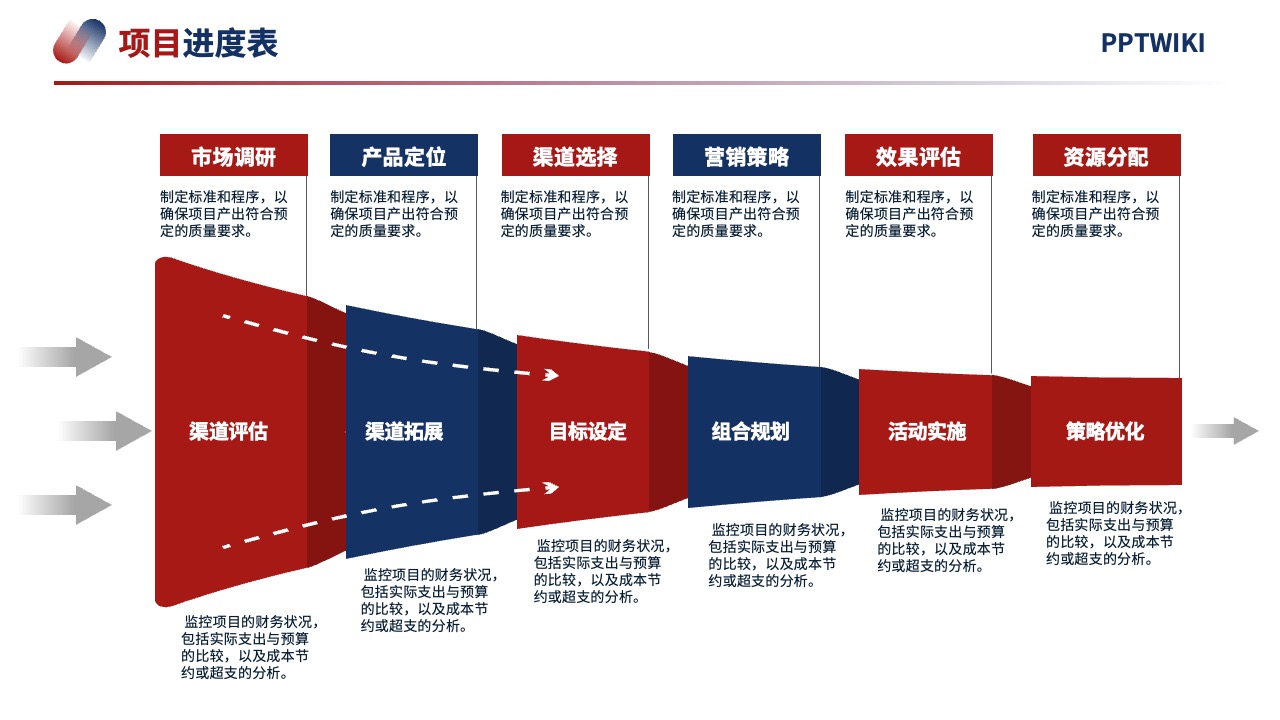 项目进度表

PPTWIKI

市场调研

制定标准和程序，以确保项目产出符合预定的质量要求。

产品定位

制定标准和程序，以确保项目产出符合预定的质量要求。

渠道选择

制定标准和程序，以确保项目产出符合预定的质量要求。

营销策略

制定标准和程序，以确保项目产出符合预定的质量要求。

效果评估

制定标准和程序，以确保项目产出符合预定的质量要求。

资源分配

制定标准和程序，以确保项目产出符合预定的质量要求。

渠道评估

渠道拓展

目标设定

组合规划

活动实施

策略优化

监控项目的财务状况，包括实际支出与预算的比较，以及成本节约或超支的分析。

监控项目的财务状况，包括实际支出与预算的比较，以及成本节约或超支的分析。

监控项目的财务状况，包括实际支出与预算的比较，以及成本节约或超支的分析。

监控项目的财务状况，包括实际支出与预算的比较，以及成本节约或超支的分析。

监控项目的财务状况，包括实际支出与预算的比较，以及成本节约或超支的分析。

监控项目的财务状况，包括实际支出与预算的比较，以及成本节约或超支的分析。